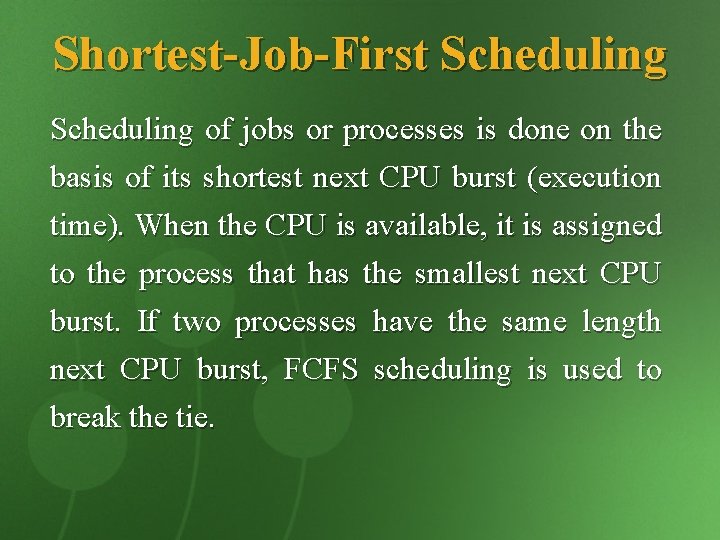 Shortest-Job-First Scheduling

Scheduling of jobs or processes is done on the basis of its shortest next CPU burst (execution time). When the CPU is available, it is assigned to the process that has the smallest next CPU burst. If two processes have the same length next CPU burst, FCFS scheduling is used to break the tie.